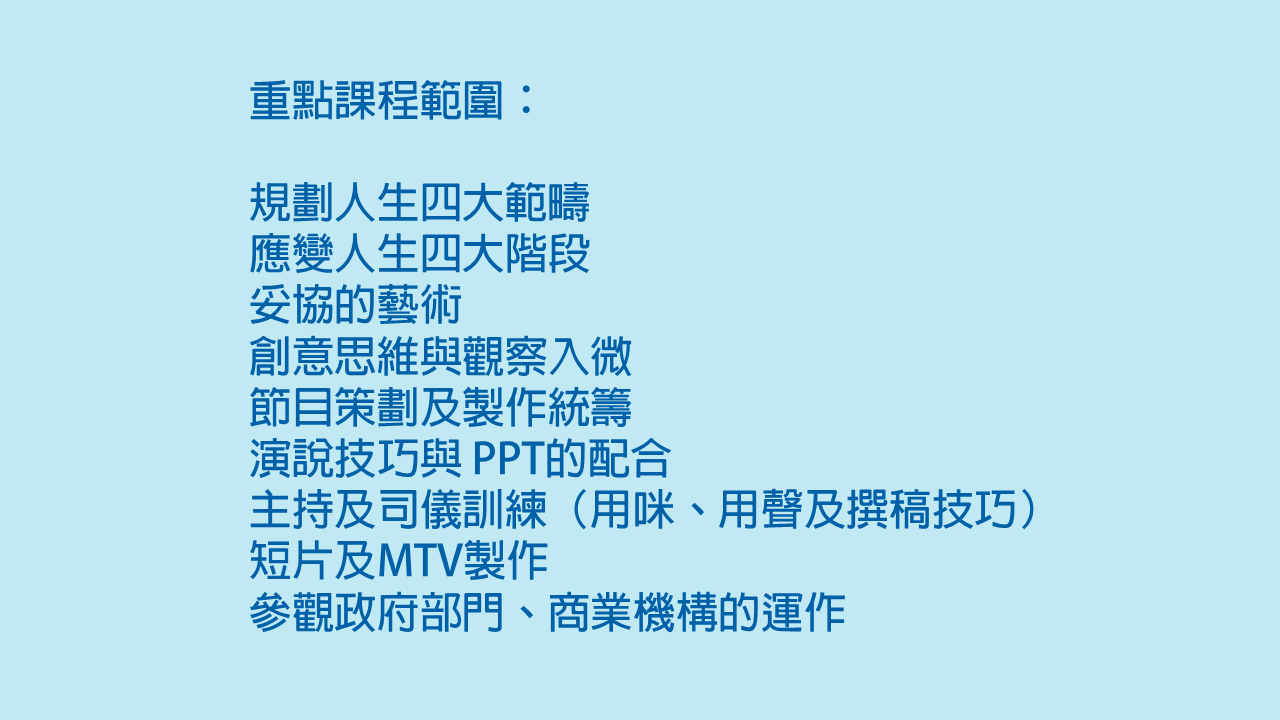 重點課程範圍：

規劃人生四大範疇
應變人生四大階段
妥協的藝術
創意思維與觀察入微
節目策劃及製作統籌
演說技巧與 PPT的配合
主持及司儀訓練（用咪、用聲及撰稿技巧）
短片及MTV製作
參觀政府部門、商業機構的運作